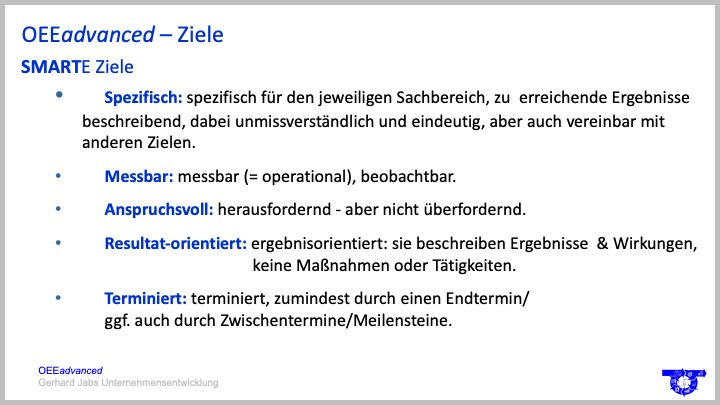 OEEadvanced – Ziele

SMARTE Ziele

• Spezifisch: spezifisch für den jeweiligen Sachbereich, zu erreichende Ergebnisse beschreibend, dabei unmissverständlich und eindeutig, aber auch vereinbar mit anderen Zielen.

• Messbar: messbar (= operational), beobachtbar.

• Anspruchsvoll: herausfordernd - aber nicht überfordernd.

• Resultat-orientiert: ergebnisorientiert: sie beschreiben Ergebnisse & Wirkungen, keine Maßnahmen oder Tätigkeiten.

• Terminiert: terminiert, zumindest durch einen Endtermin/ ggf. auch durch Zwischentermine/Meilensteine.

OEEadvanced
Gerhard Jabs Unternehmensentwicklung